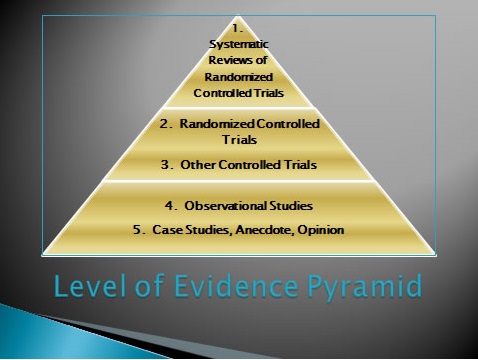 1. Systematic Reviews of Randomized Controlled Trials

2. Randomized Controlled Trials

3. Other Controlled Trials

4. Observational Studies

5. Case Studies, Anecdote, Opinion

Level of Evidence Pyramid